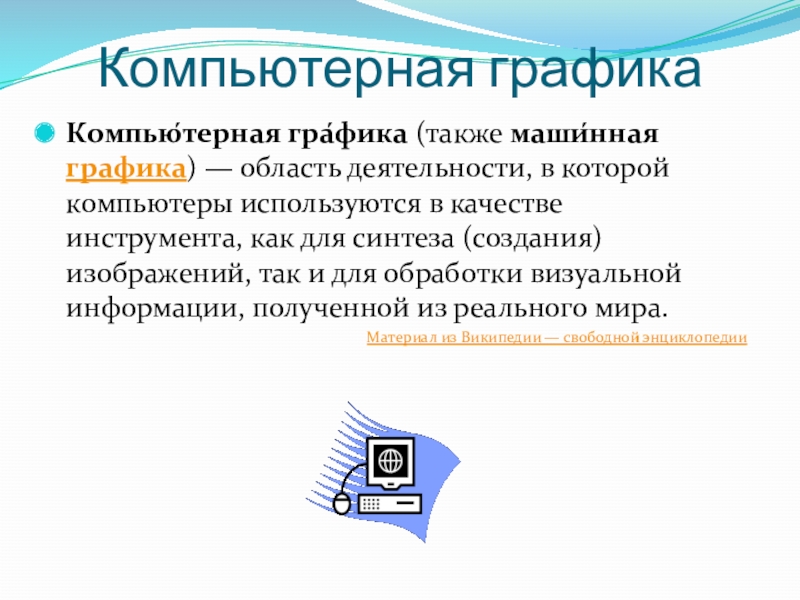 Компьютерная графика

Компью́терная гра́фика (также маши́нная графика) — область деятельности, в которой компьютеры используются в качестве инструмента, как для синтеза (создания) изображений, так и для обработки визуальной информации, полученной из реального мира.

Материал из Википедии — свободной энциклопедии